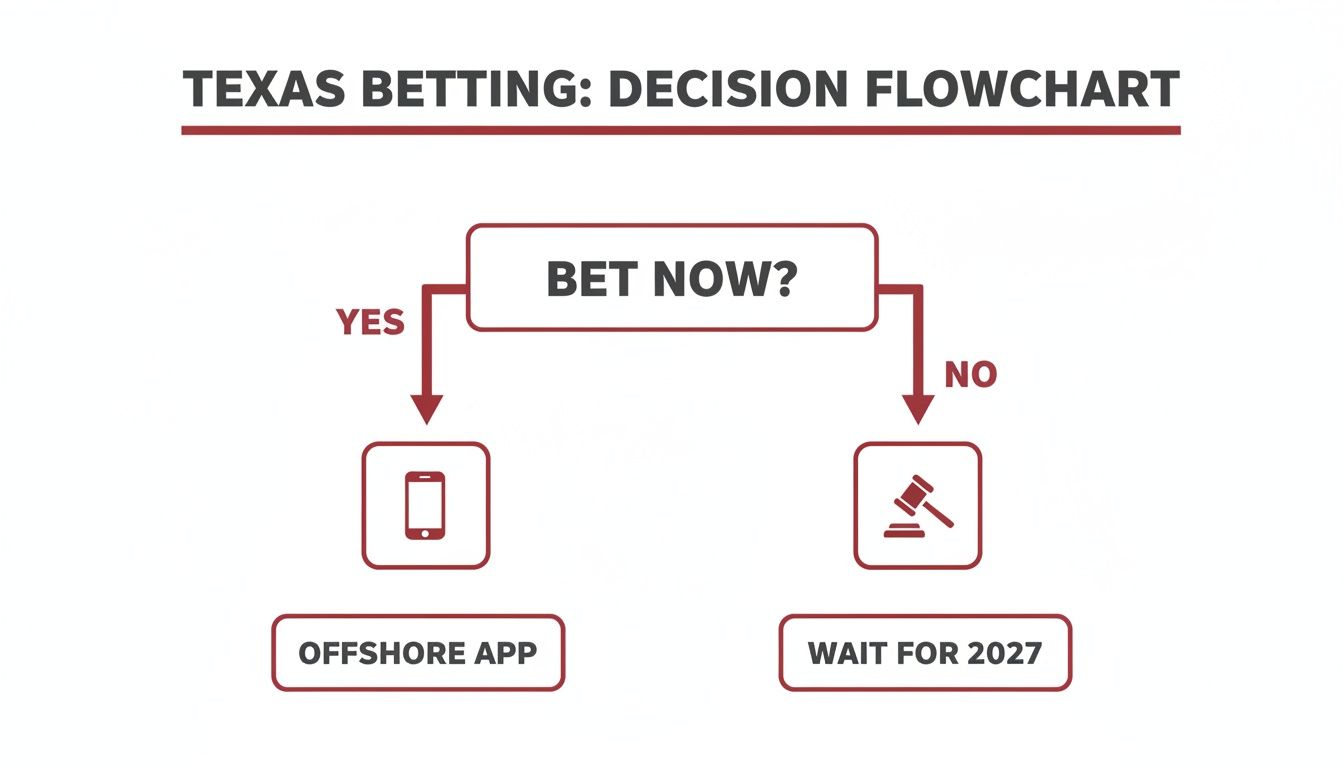 TEXAS BETTING: DECISION FLOWCHART

BET NOW?

YES

NO

OFFSHORE APP

WAIT FOR 2027